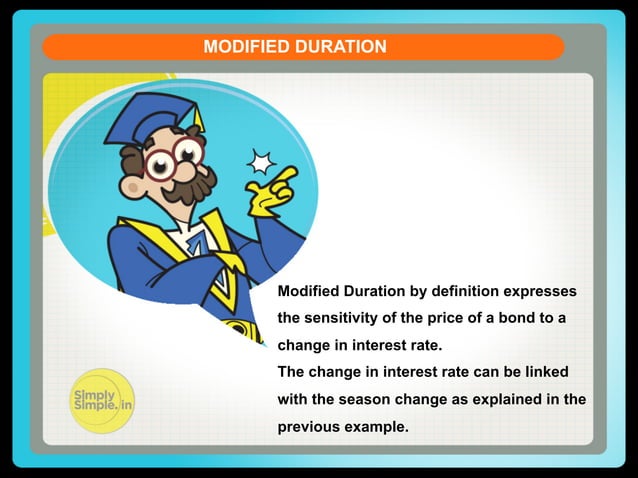 MODIFIED DURATION

Modified Duration by definition expresses the sensitivity of the price of a bond to a change in interest rate.
The change in interest rate can be linked with the season change as explained in the previous example.

Simply Simple.in